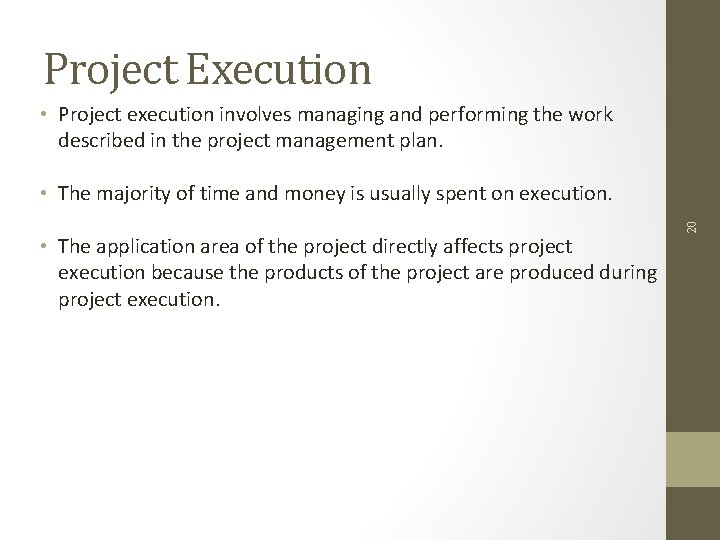 Project Execution

• Project execution involves managing and performing the work described in the project management plan.

• The majority of time and money is usually spent on execution.

• The application area of the project directly affects project execution because the products of the project are produced during project execution.

20